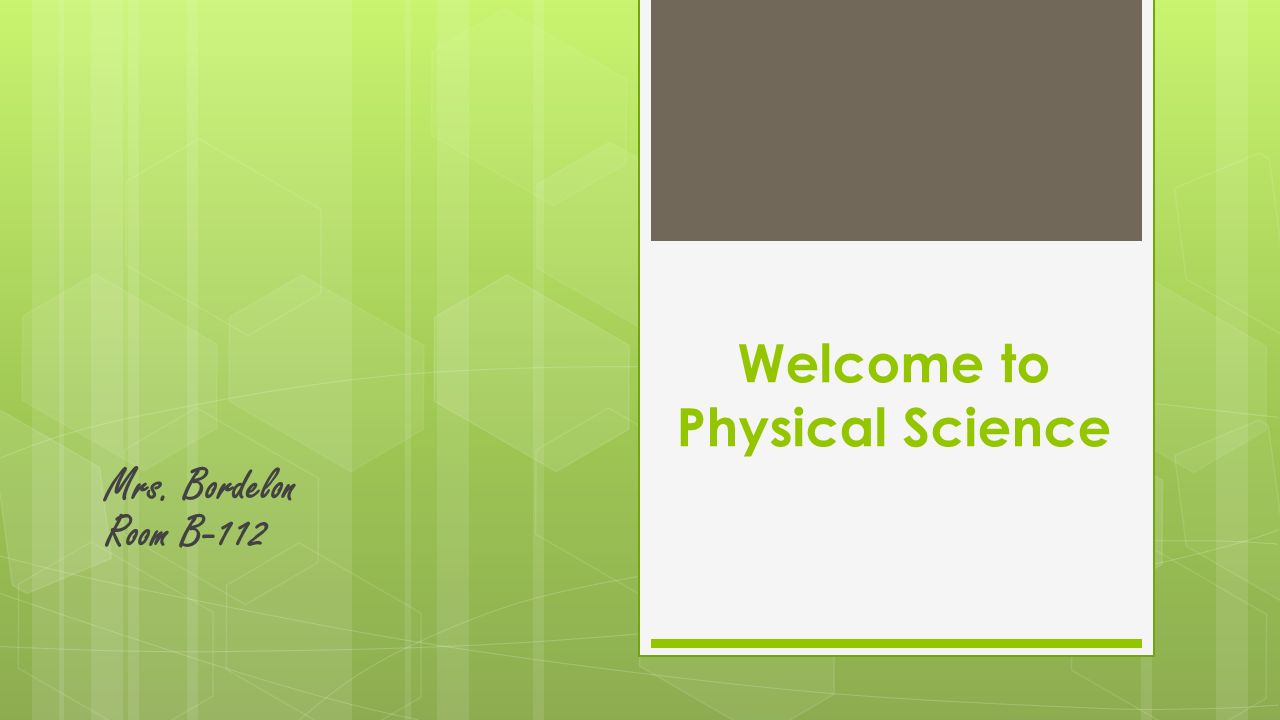 Welcome to Physical Science

Mrs. Bordelon
Room B-112